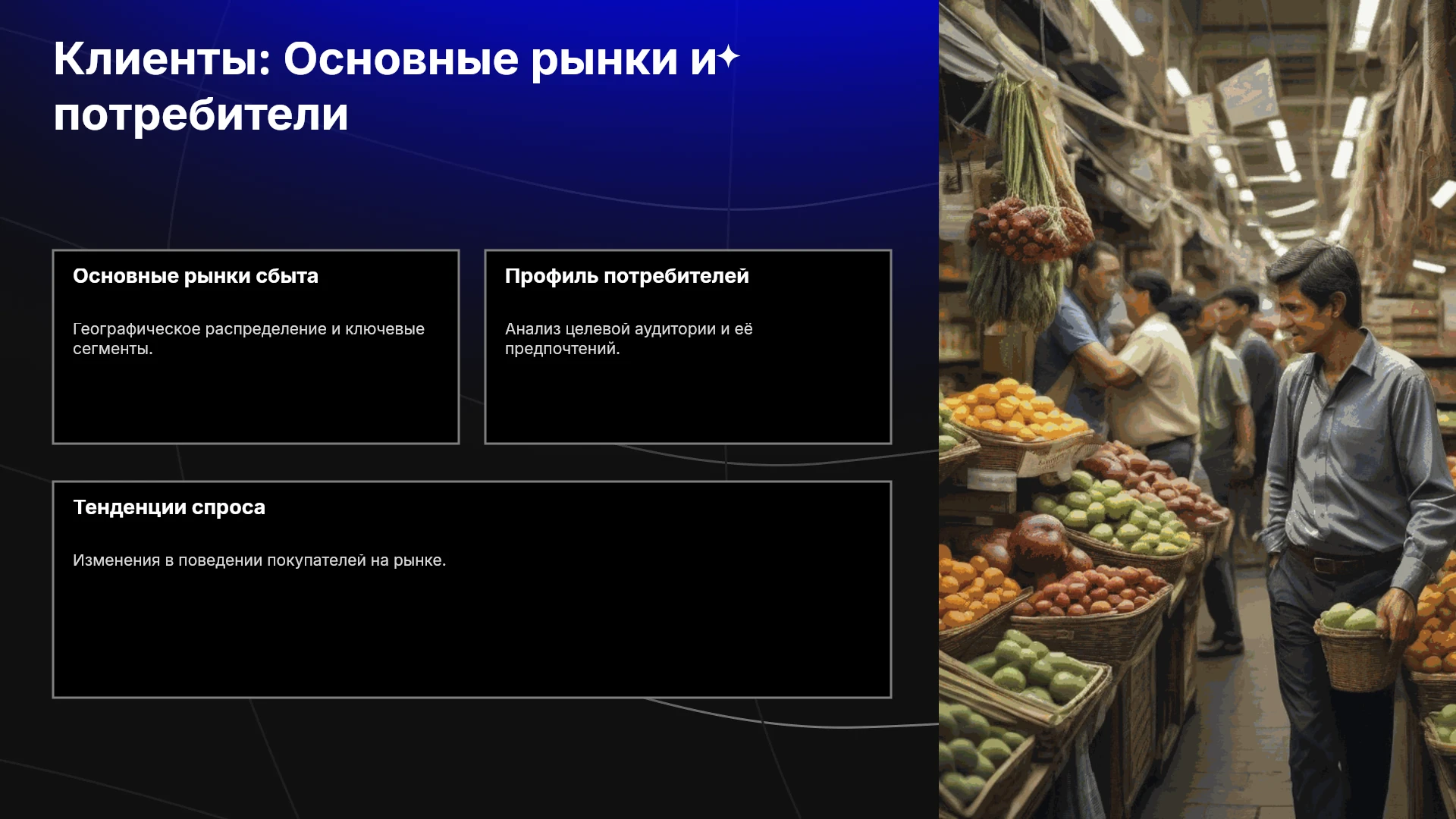 Клиенты: Основные рынки и потребители

Основные рынки сбыта

Географическое распределение и ключевые сегменты.

Профиль потребителей

Анализ целевой аудитории и её предпочтений.

Тенденции спроса

Изменения в поведении покупателей на рынке.